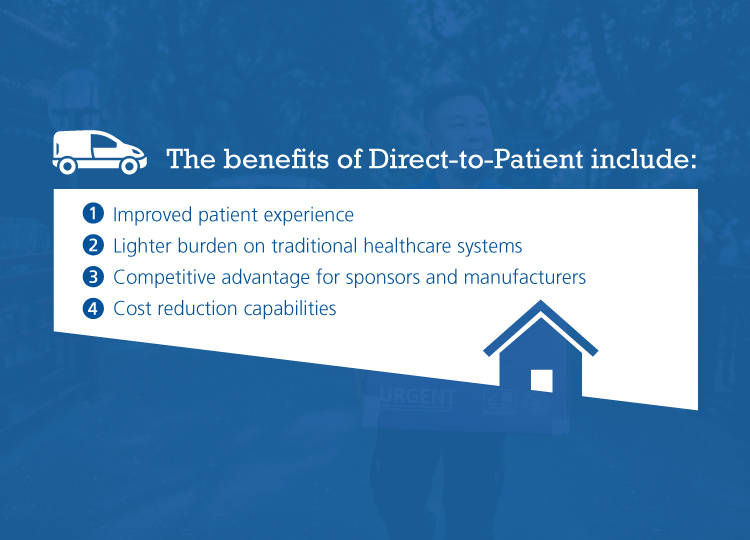 The benefits of Direct-to-Patient include:

1 Improved patient experience
2 Lighter burden on traditional healthcare systems
3 Competitive advantage for sponsors and manufacturers
4 Cost reduction capabilities

URGENT